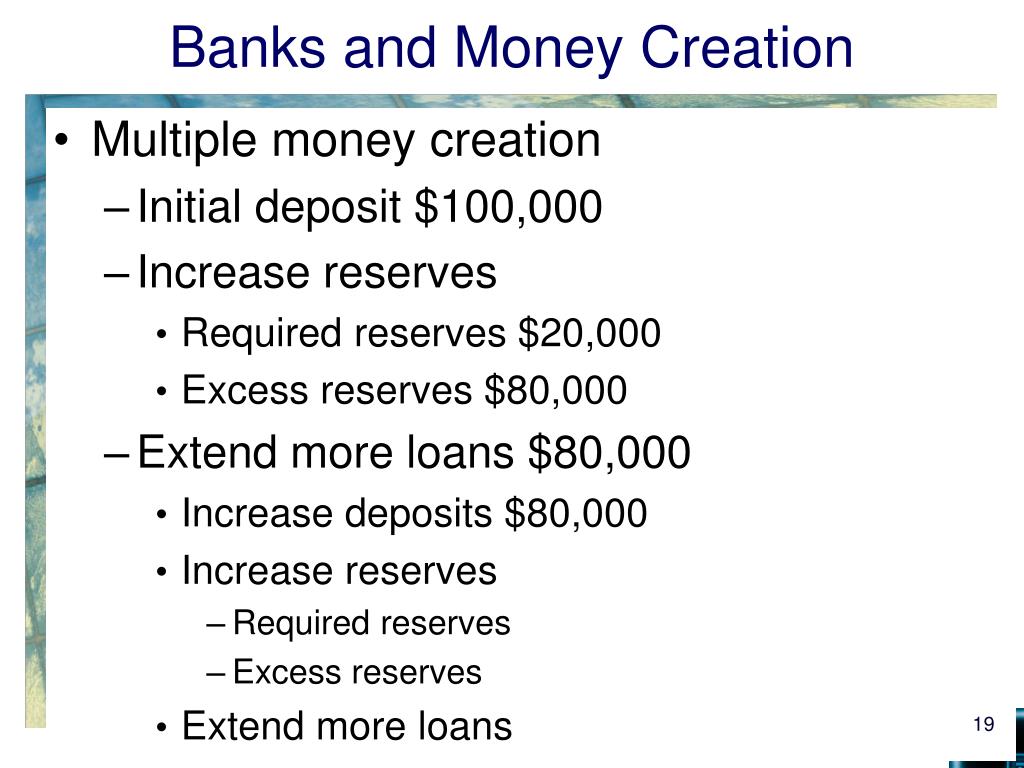 Banks and Money Creation

• Multiple money creation
– Initial deposit \$100,000
– Increase reserves
• Required reserves \$20,000
• Excess reserves \$80,000
– Extend more loans \$80,000
• Increase deposits \$80,000
• Increase reserves
– Required reserves
– Excess reserves
• Extend more loans

19